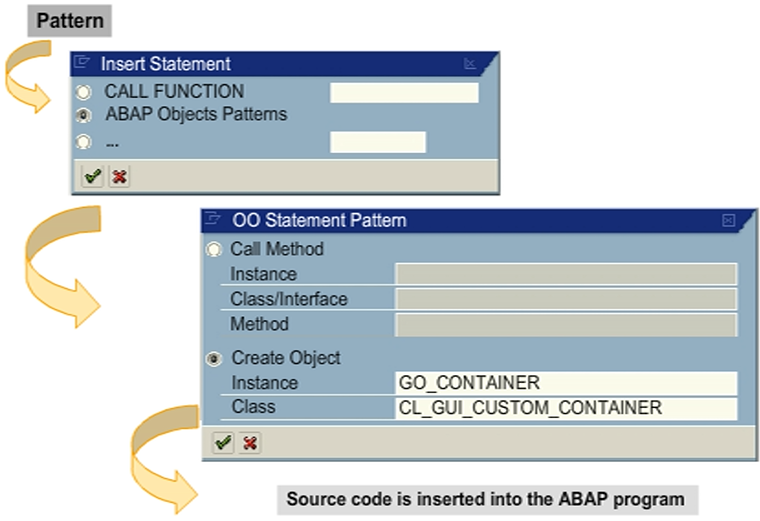 Pattern

Insert Statement

CALL FUNCTION

ABAP Objects Patterns

...

OO Statement Pattern

Call Method

Instance

Class/Interface

Method

Create Object

Instance GO_CONTAINER

Class CL_GUI_CUSTOM_CONTAINER

Source code is inserted into the ABAP program